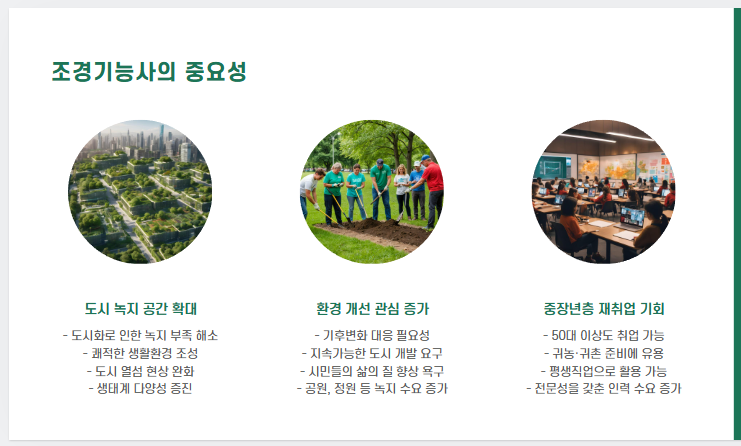 조경기능사의 중요성

도시 녹지 공간 확대

- 도시화로 인한 녹지 부족 해소
- 쾌적한 생활환경 조성
- 도시 열섬 현상 완화
- 생태계 다양성 증진

환경 개선 관심 증가

- 기후변화 대응 필요성
- 지속가능한 도시 개발 요구
- 시민들의 삶의 질 향상 욕구
- 공원, 정원 등 녹지 수요 증가

중장년층 재취업 기회

- 50대 이상도 취업 가능
- 귀농·귀촌 준비에 유용
- 평생직업으로 활용 가능
- 전문성을 갖춘 인력 수요 증가